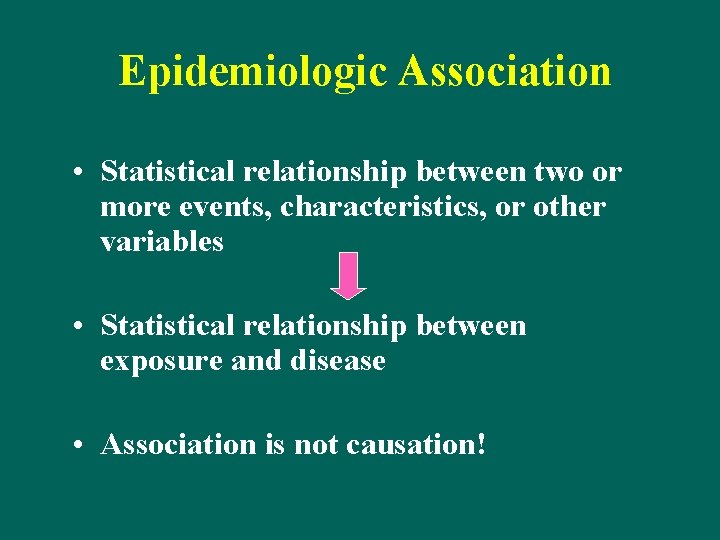 Epidemiologic Association

• Statistical relationship between two or more events, characteristics, or other variables

• Statistical relationship between exposure and disease

• Association is not causation!